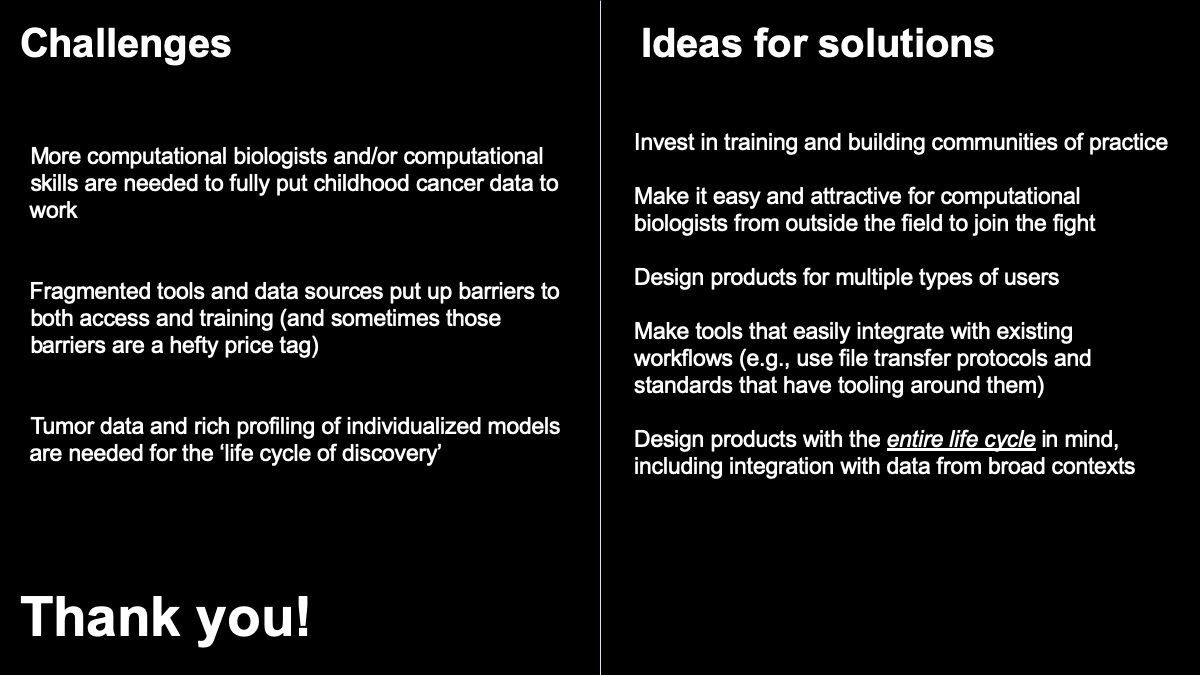 Challenges

More computational biologists and/or computational skills are needed to fully put childhood cancer data to work

Fragmented tools and data sources put up barriers to both access and training (and sometimes those barriers are a hefty price tag)

Tumor data and rich profiling of individualized models are needed for the ‘life cycle of discovery’

Thank you!

Ideas for solutions

Invest in training and building communities of practice

Make it easy and attractive for computational biologists from outside the field to join the fight

Design products for multiple types of users

Make tools that easily integrate with existing workflows (e.g., use file transfer protocols and standards that have tooling around them)

Design products with the entire life cycle in mind, including integration with data from broad contexts